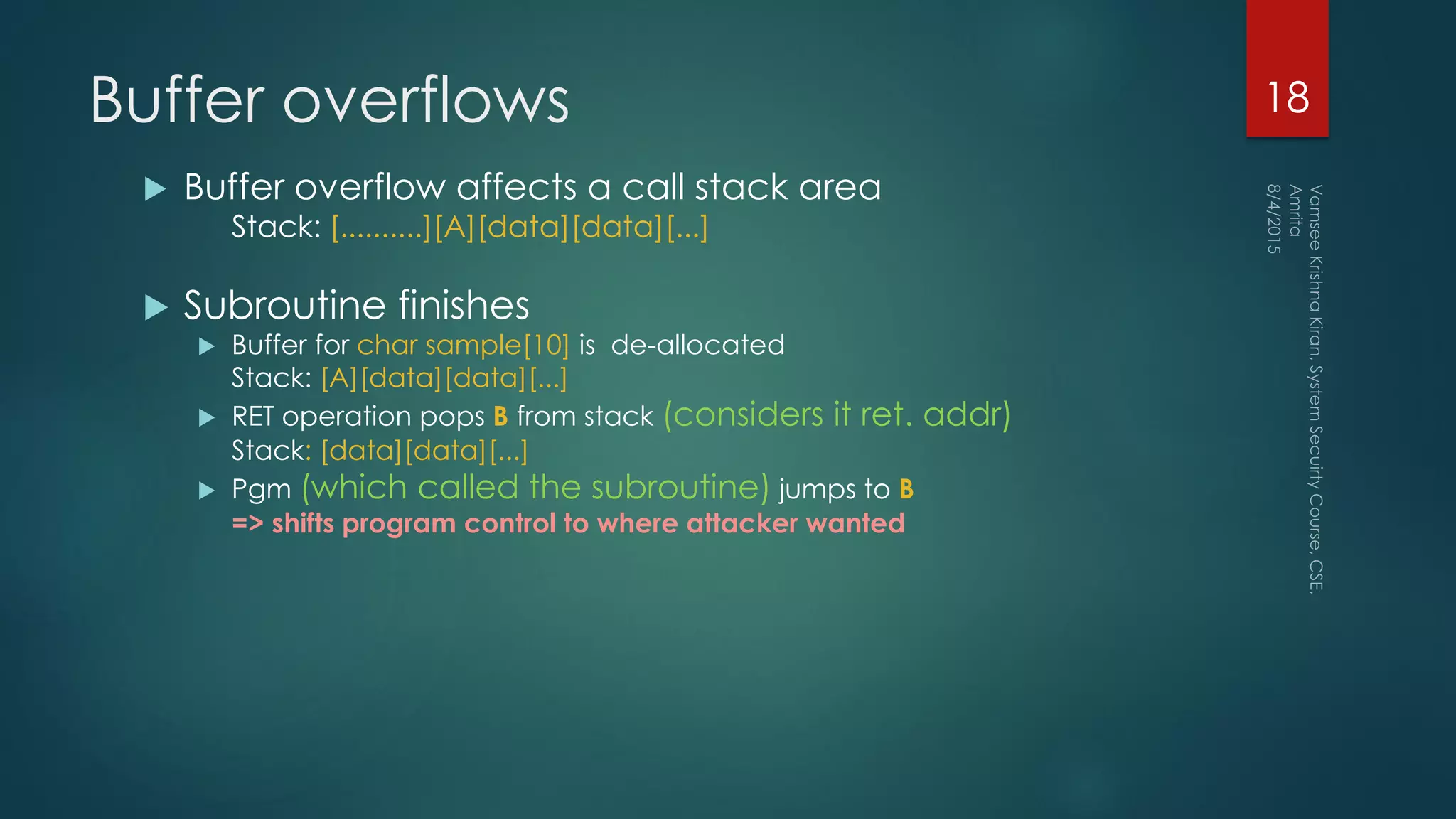 Buffer overflows

18

Buffer overflow affects a call stack area
Stack: [..........][A][data][data][...]

Subroutine finishes

Buffer for char sample[10] is de-allocated
Stack: [A][data][data][...]

RET operation pops B from stack (considers it ret. addr)
Stack: [data][data][...]

Pgm (which called the subroutine) jumps to B
=> shifts program control to where attacker wanted

Vamsee Krishna Kiran, System Security Course, CSE, Amrita
8/4/2015